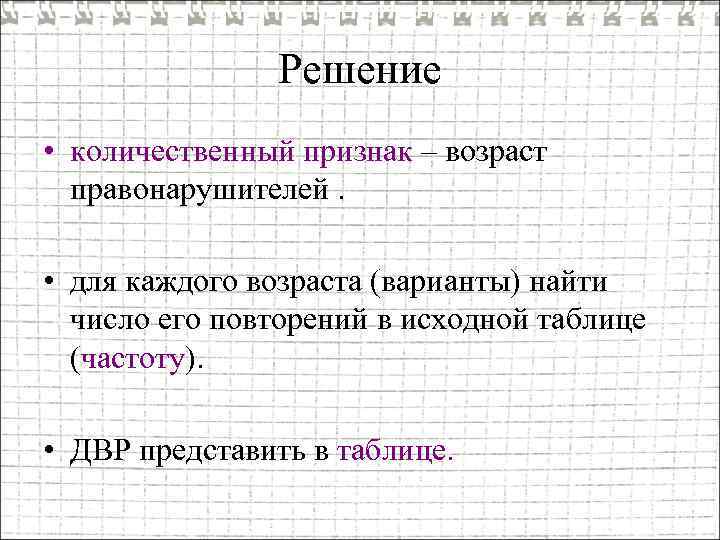 Решение

• количественный признак – возраст правонарушителей .

• для каждого возраста (варианты) найти число его повторений в исходной таблице (частоту).

• ДВР представить в таблице.